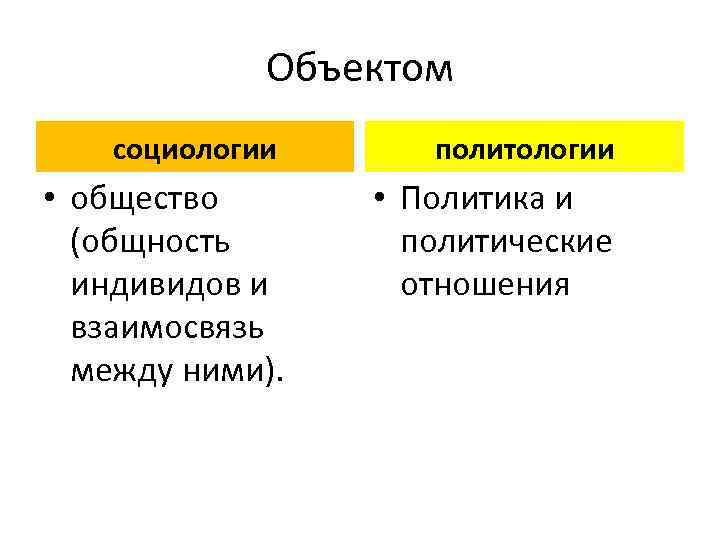 Объектом

социологии

• общество (общность индивидов и взаимосвязь между ними).

политологии

• Политика и политические отношения